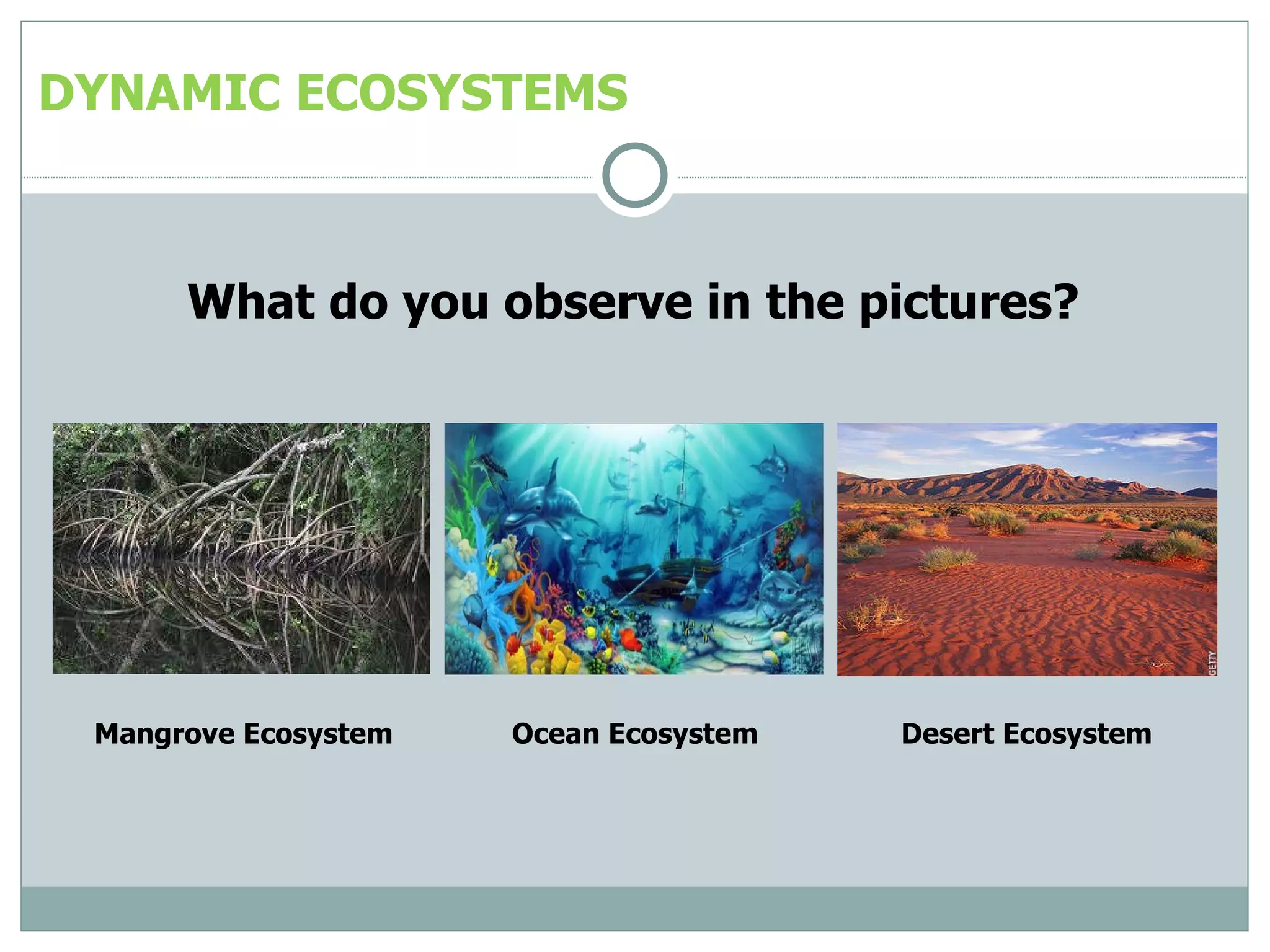 DYNAMIC ECOSYSTEMS

What do you observe in the pictures?

GETTY

Mangrove Ecosystem

Ocean Ecosystem

Desert Ecosystem